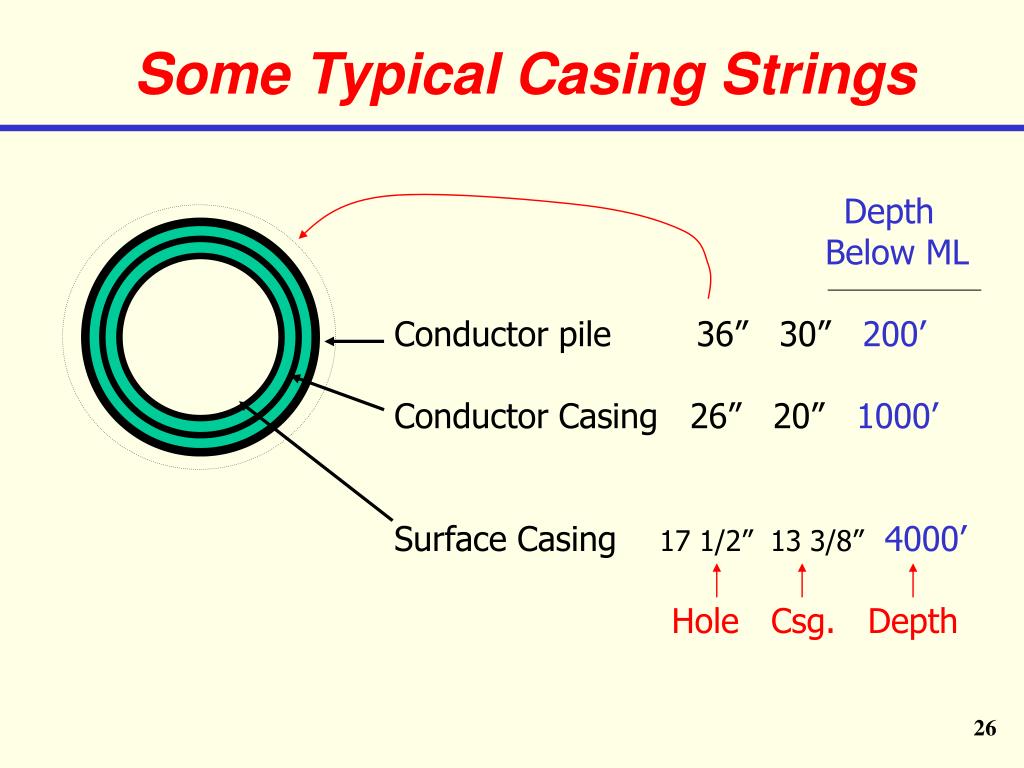 Some Typical Casing Strings

Depth
Below ML

Conductor pile 36” 30” 200’

Conductor Casing 26” 20” 1000’

Surface Casing 17 1/2” 13 3/8” 4000’

Hole Csg. Depth

26